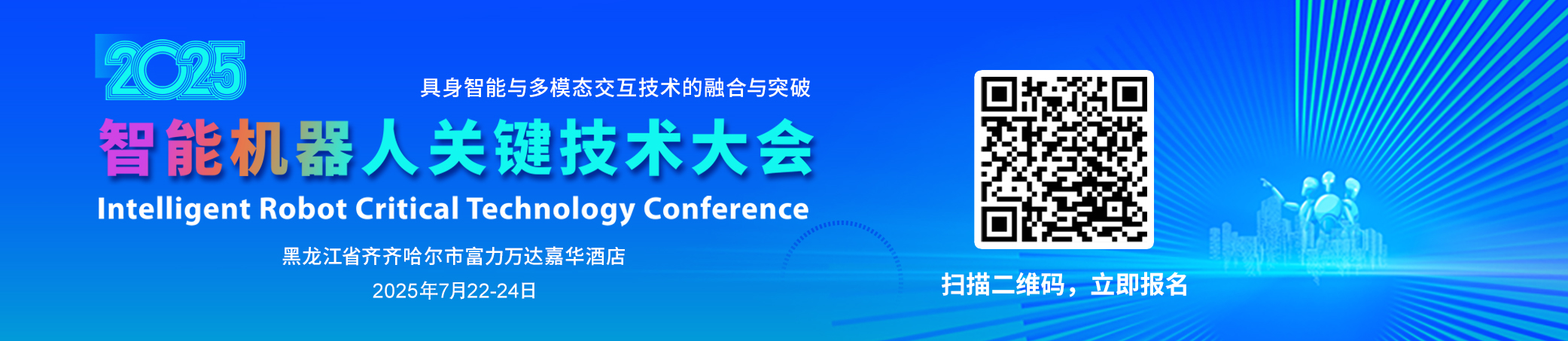 2025

具身智能与多模态交互技术的融合与突破

智能机器人关键技术大会

Intelligent Robot Critical Technology Conference

黑龙江省齐齐哈尔市富力万达嘉华酒店

2025年7月22-24日

扫描二维码，立即报名